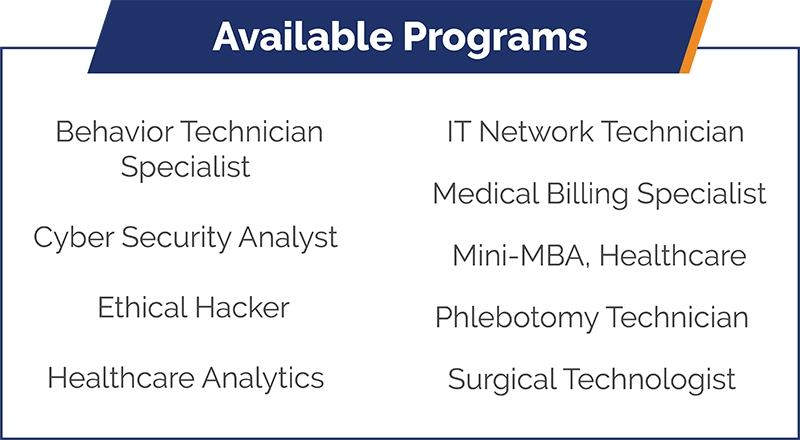 Available Programs

Behavior Technician Specialist

Cyber Security Analyst

Ethical Hacker

Healthcare Analytics

IT Network Technician

Medical Billing Specialist

Mini-MBA, Healthcare

Phlebotomy Technician

Surgical Technologist